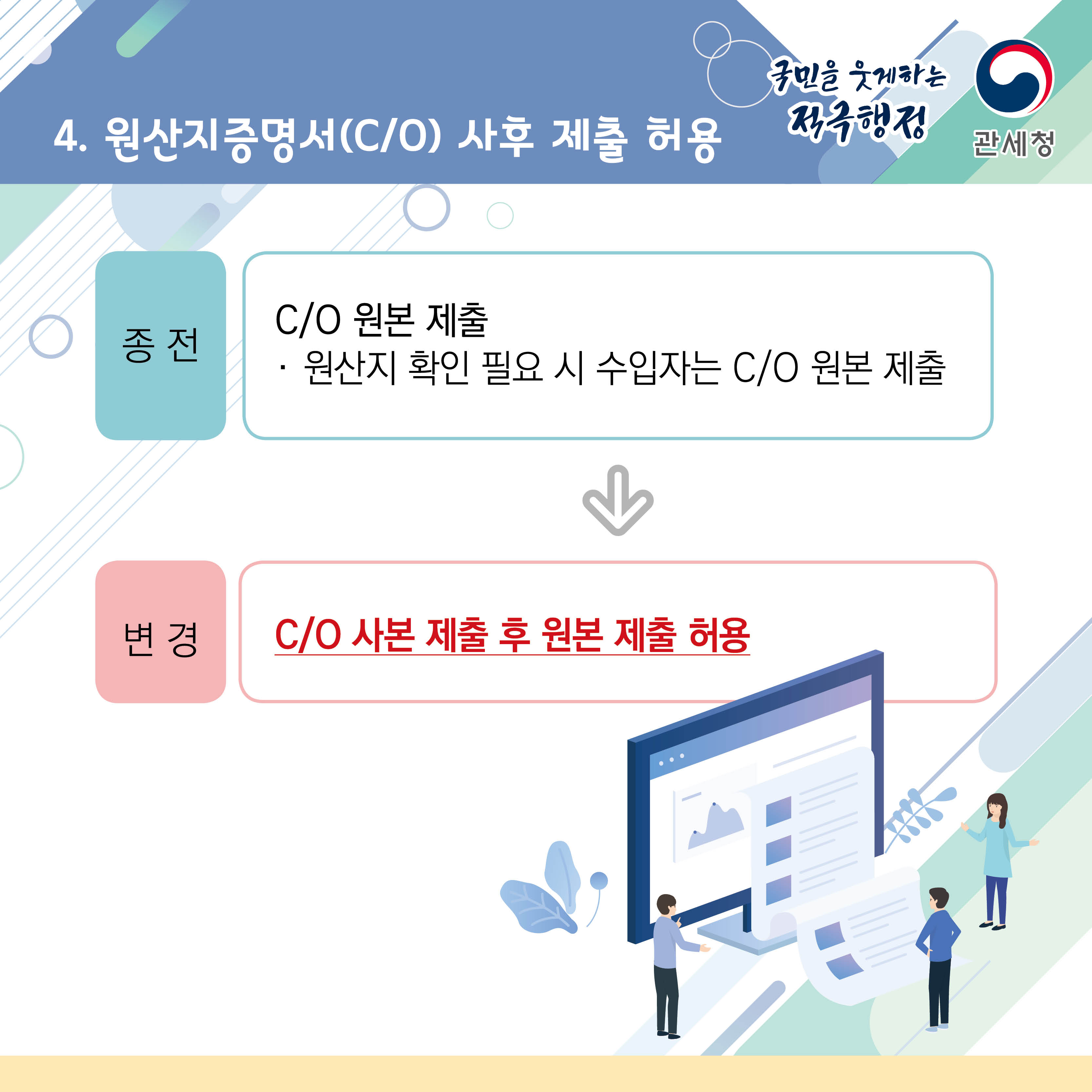 4. 원산지증명서(C/O) 사후 제출 허용

국민을 웃게하는
적극행정

관세청

종 전

C/O 원본 제출
· 원산지 확인 필요 시 수입자는 C/O 원본 제출

변 경

C/O 사본 제출 후 원본 제출 허용